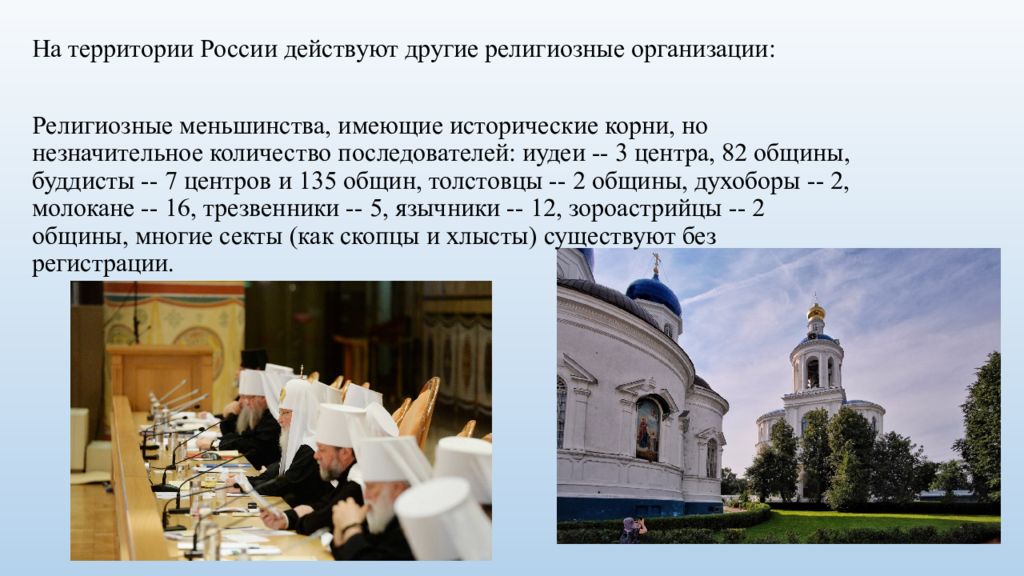 На территории России действуют другие религиозные организации:

Религиозные меньшинства, имеющие исторические корни, но незначительное количество последователей: иудеи -- 3 центра, 82 общины, буддисты -- 7 центров и 135 общин, толстовцы -- 2 общины, духоборы -- 2, молокане -- 16, трезвенники -- 5, язычники -- 12, зороастрийцы -- 2 общины, многие секты (как скопцы и хлысты) существуют без регистрации.